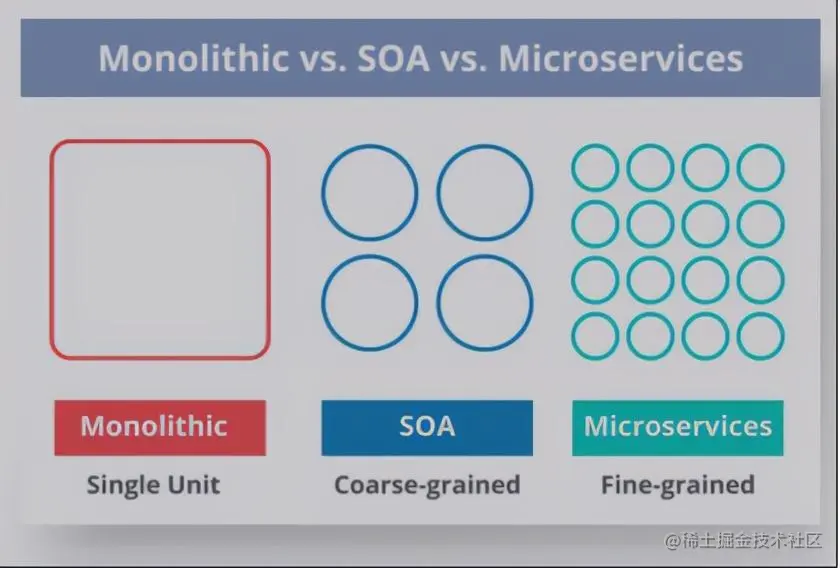 Monolithic vs. SOA vs. Microservices

Monolithic
Single Unit

SOA
Coarse-grained

Microservices
Fine-grained

@稀土掘金技术社区